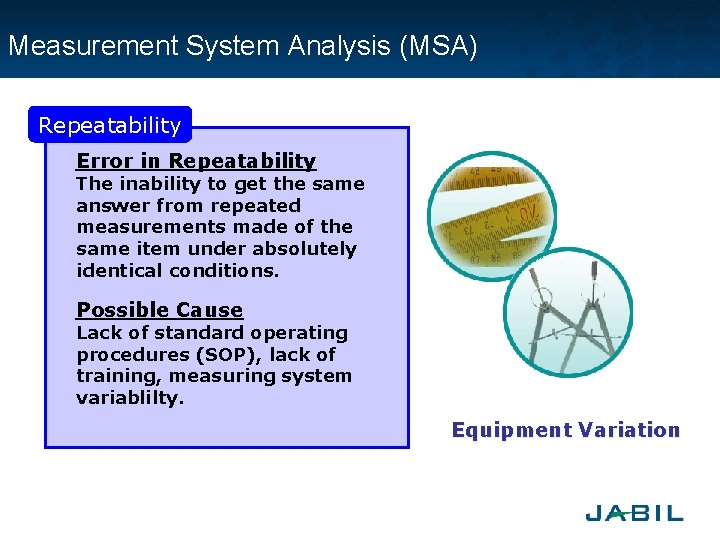 Measurement System Analysis (MSA)

Repeatability

Error in Repeatability
The inability to get the same answer from repeated measurements made of the same item under absolutely identical conditions.

Possible Cause
Lack of standard operating procedures (SOP), lack of training, measuring system variablilty.

Equipment Variation

JABIL